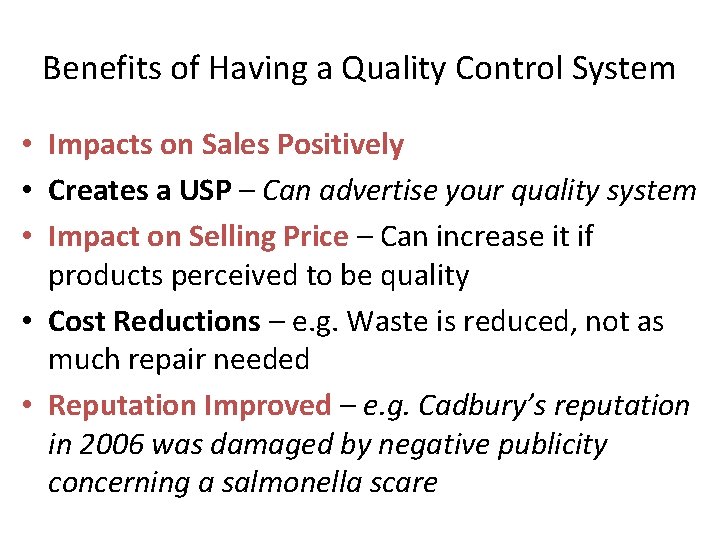 Benefits of Having a Quality Control System

• Impacts on Sales Positively
• Creates a USP – Can advertise your quality system
• Impact on Selling Price – Can increase it if products perceived to be quality
• Cost Reductions – e.g. Waste is reduced, not as much repair needed
• Reputation Improved – e.g. Cadbury's reputation in 2006 was damaged by negative publicity concerning a salmonella scare